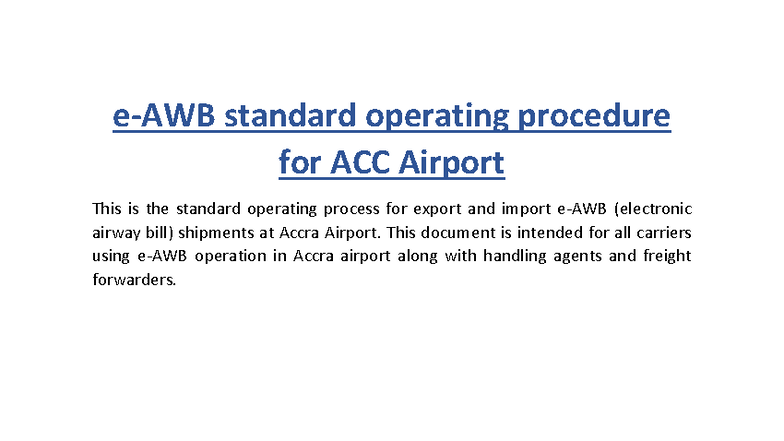 e-AWB standard operating procedure for ACC Airport

This is the standard operating process for export and import e-AWB (electronic airway bill) shipments at Accra Airport. This document is intended for all carriers using e-AWB operation in Accra airport along with handling agents and freight forwarders.